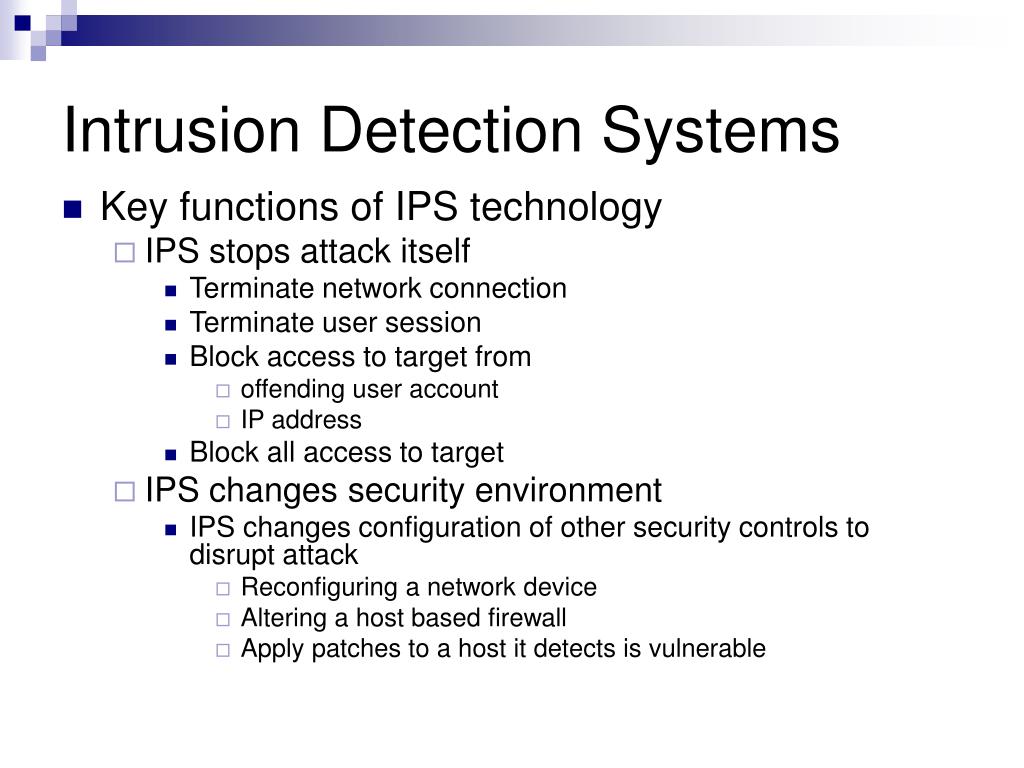 Intrusion Detection Systems

- Key functions of IPS technology
  - IPS stops attack itself
    - Terminate network connection
    - Terminate user session
    - Block access to target from
      - offending user account
      - IP address
    - Block all access to target
  - IPS changes security environment
    - IPS changes configuration of other security controls to disrupt attack
      - Reconfiguring a network device
      - Altering a host based firewall
      - Apply patches to a host it detects is vulnerable